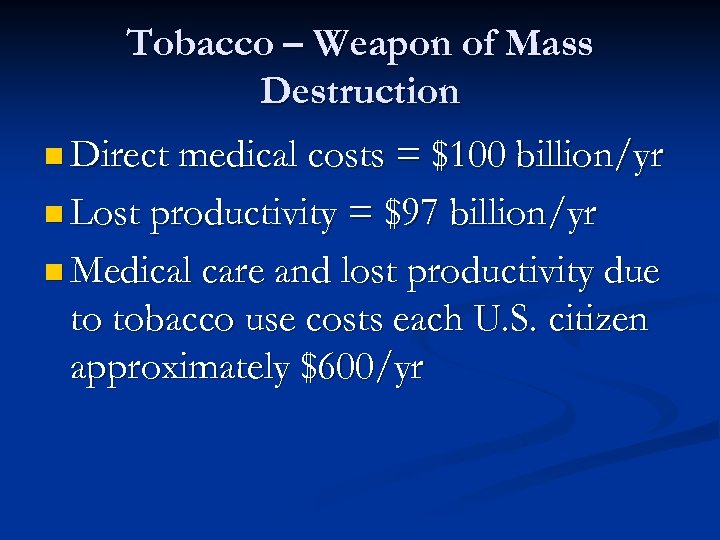 Tobacco – Weapon of Mass Destruction

- Direct medical costs = \$100 billion/yr
- Lost productivity = \$97 billion/yr
- Medical care and lost productivity due to tobacco use costs each U.S. citizen approximately \$600/yr